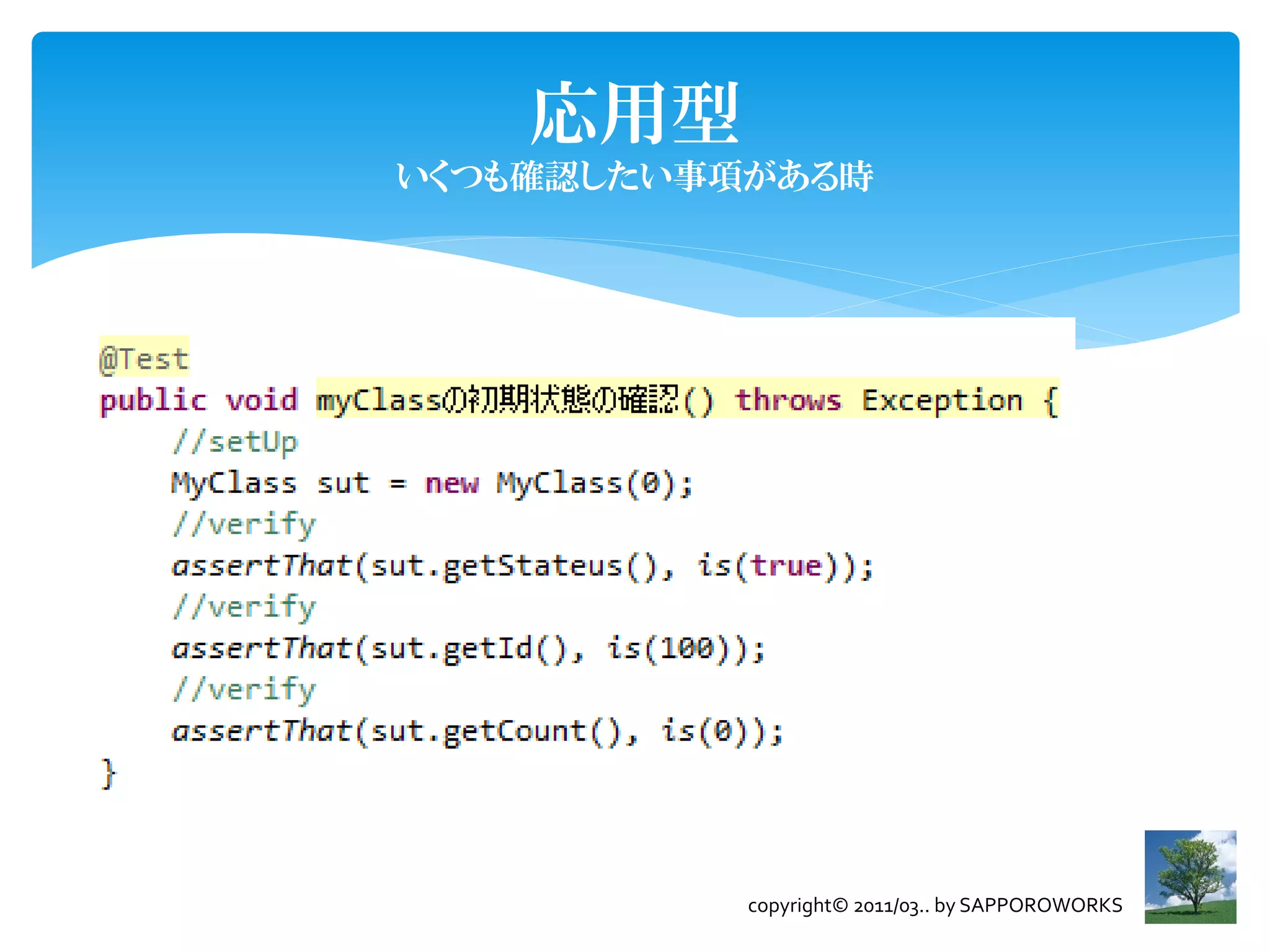 応用型
いくつも確認したい事項がある時

@Test
public void myClassの初期状態の確認() throws Exception {
//setUp
MyClass sut = new MyClass(0);
//verify
assertThat(sut.getStateus(), is(true));
//verify
assertThat(sut.getId(), is(100));
//verify
assertThat(sut.getCount(), is(0));
}

copyright© 2011/03.. by SAPPOROWORKS